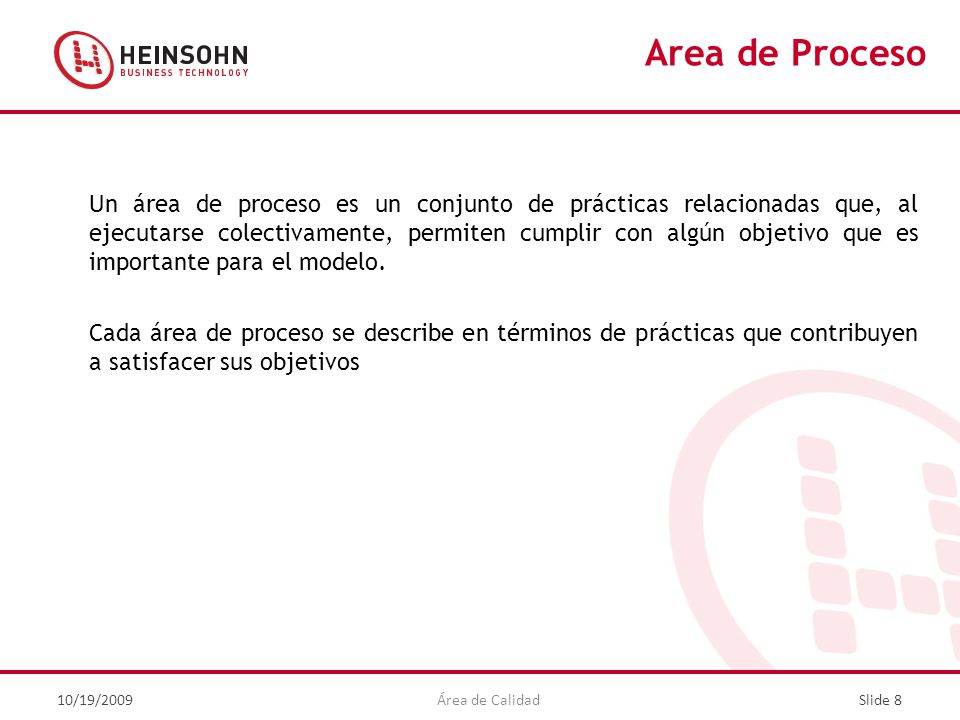 HEINSOHN
BUSINESS TECHNOLOGY

Area de Proceso

Un área de proceso es un conjunto de prácticas relacionadas que, al ejecutarse colectivamente, permiten cumplir con algún objetivo que es importante para el modelo.

Cada área de proceso se describe en términos de prácticas que contribuyen a satisfacer sus objetivos

10/19/2009

Área de Calidad

Slide 8